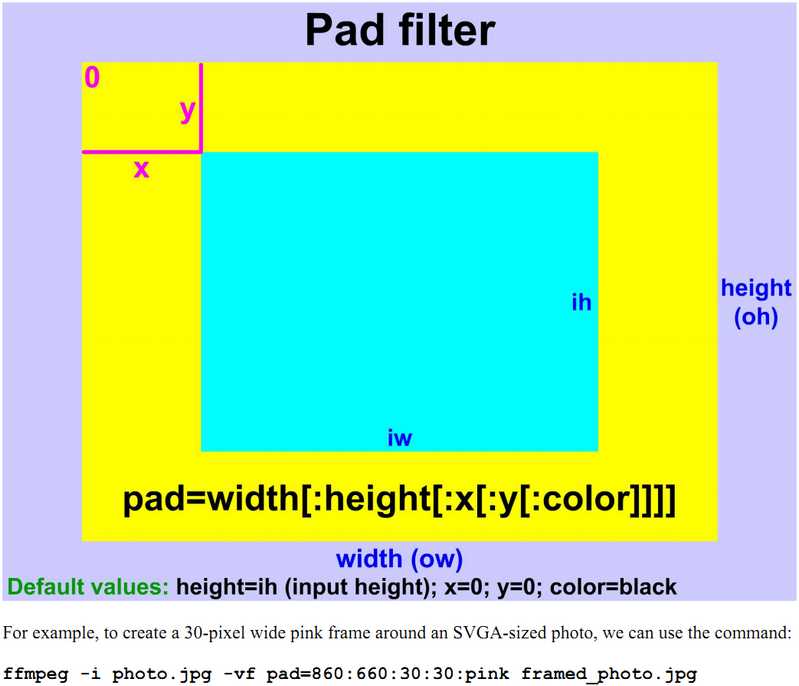 Pad filter

0

y

x

ih

height (oh)

iw

pad=width[:height[:x[:y[:color]]]]

width (ow)

Default values: height=ih (input height); x=0; y=0; color=black

For example, to create a 30-pixel wide pink frame around an SVGA-sized photo, we can use the command:

ffmpeg -i photo.jpg -vf pad=860:660:30:30:pink framed_photo.jpg